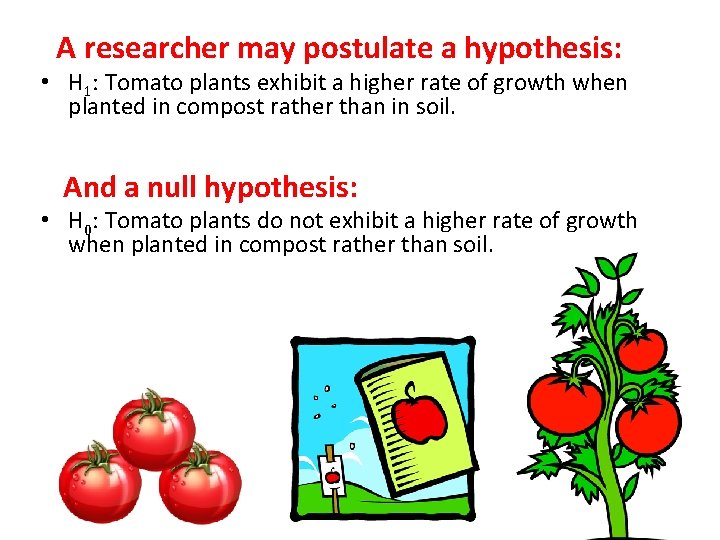 A researcher may postulate a hypothesis:

• $H_1$: Tomato plants exhibit a higher rate of growth when planted in compost rather than in soil.

And a null hypothesis:

• $H_0$: Tomato plants do not exhibit a higher rate of growth when planted in compost rather than soil.